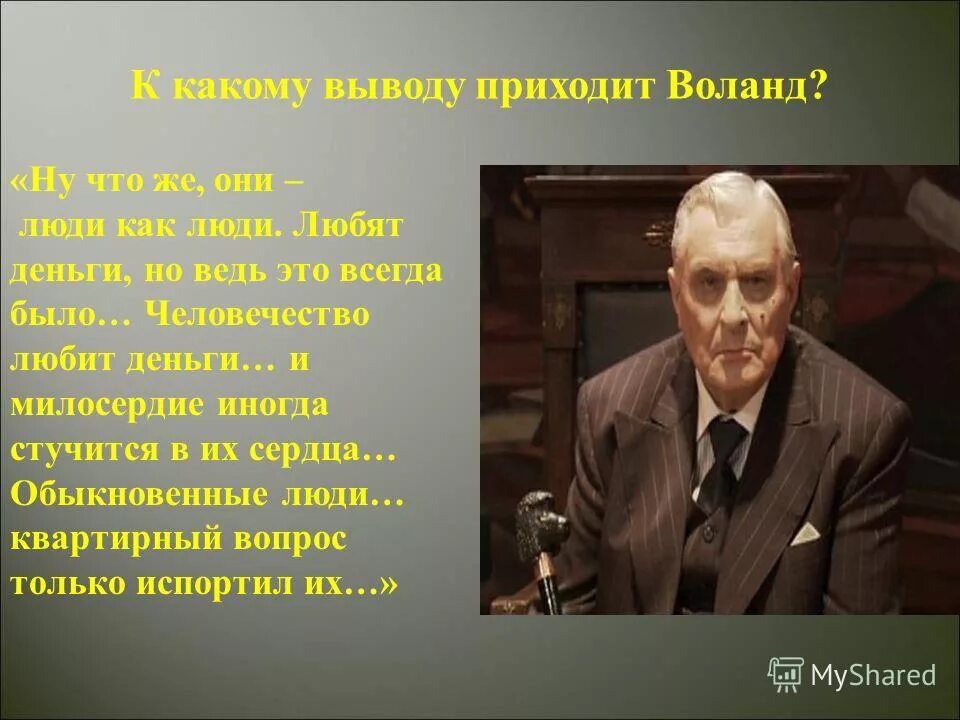 К какому выводу приходит Воланд?

«Ну что же, они – люди как люди. Любят деньги, но ведь это всегда было… Человечество любит деньги… и милосердие иногда стучится в их сердца… Обыкновенные люди… квартирный вопрос только испортил их…»

MyShared